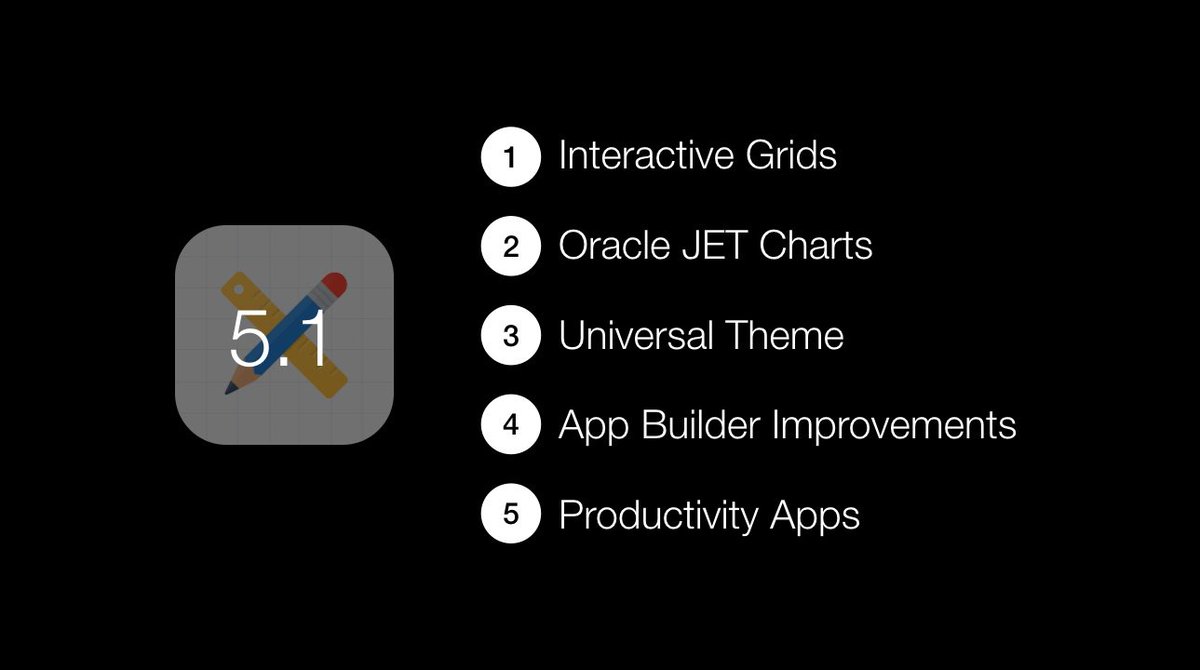 5.1

1 Interactive Grids

2 Oracle JET Charts

3 Universal Theme

4 App Builder Improvements

5 Productivity Apps